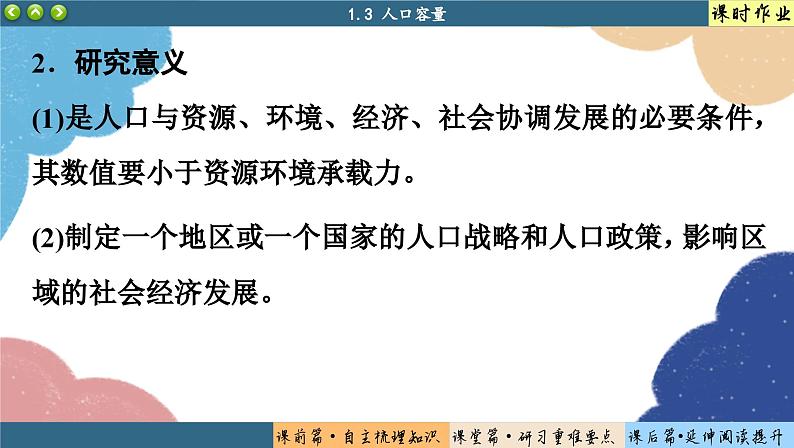 1.3 人口容量

课时作业

2．研究意义

(1)是人口与资源、环境、经济、社会协调发展的必要条件，其数值要小于资源环境承载力。

(2)制定一个地区或一个国家的人口战略和人口政策，影响区域的社会经济发展。

课前篇·自主梳理知识　课堂篇·研习重难要点　课后篇·延伸阅读提升